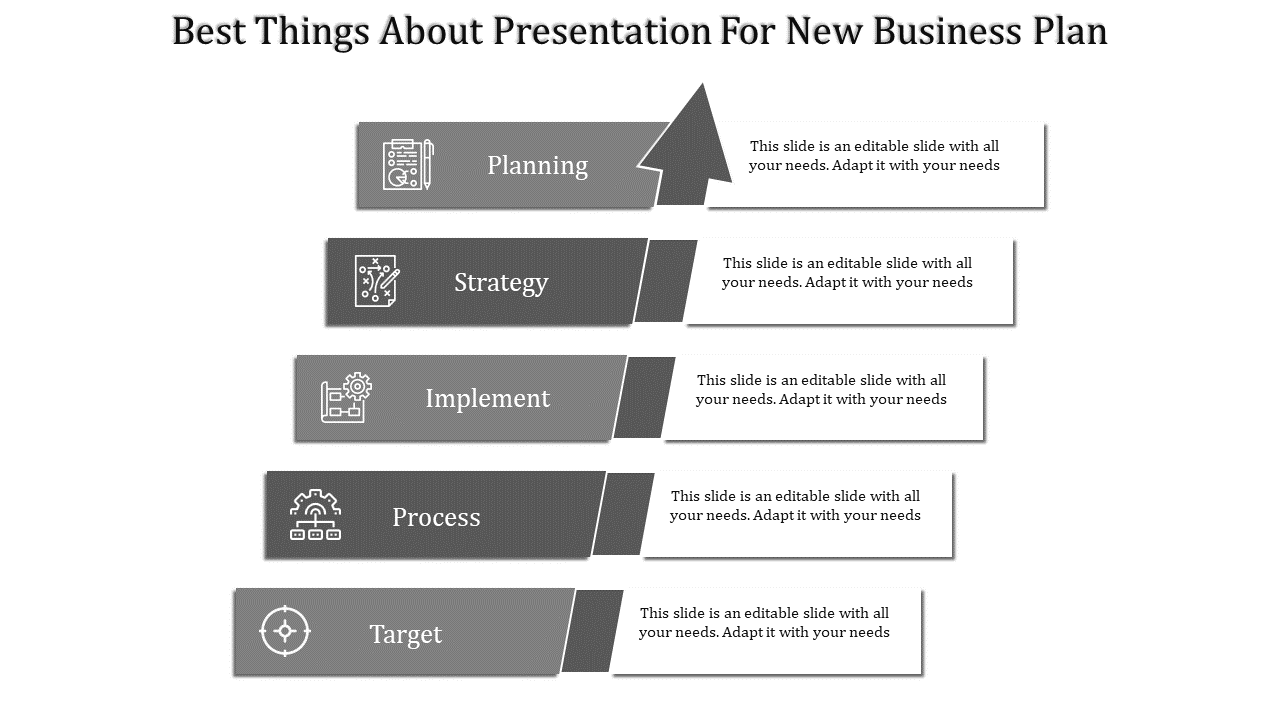 Best Things About Presentation For New Business Plan

Planning

This slide is an editable slide with all your needs. Adapt it with your needs

Strategy

This slide is an editable slide with all your needs. Adapt it with your needs

Implement

This slide is an editable slide with all your needs. Adapt it with your needs

Process

This slide is an editable slide with all your needs. Adapt it with your needs

Target

This slide is an editable slide with all your needs. Adapt it with your needs